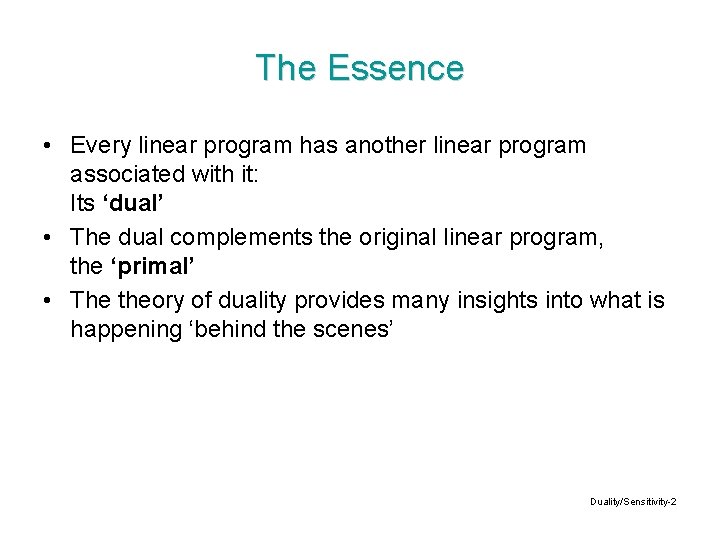 The Essence

• Every linear program has another linear program associated with it:
Its 'dual'
• The dual complements the original linear program, the 'primal'
• The theory of duality provides many insights into what is happening 'behind the scenes'

Duality/Sensitivity-2